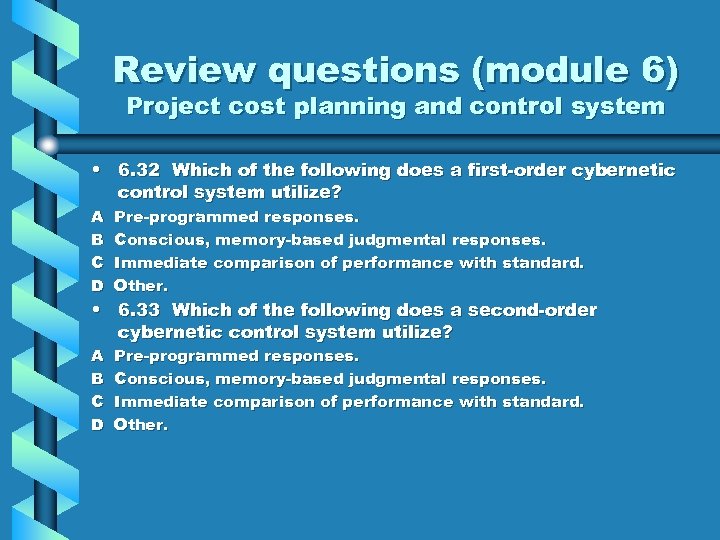 Review questions (module 6)
Project cost planning and control system

• 6.32 Which of the following does a first-order cybernetic control system utilize?
A Pre-programmed responses.
B Conscious, memory-based judgmental responses.
C Immediate comparison of performance with standard.
D Other.

• 6.33 Which of the following does a second-order cybernetic control system utilize?
A Pre-programmed responses.
B Conscious, memory-based judgmental responses.
C Immediate comparison of performance with standard.
D Other.